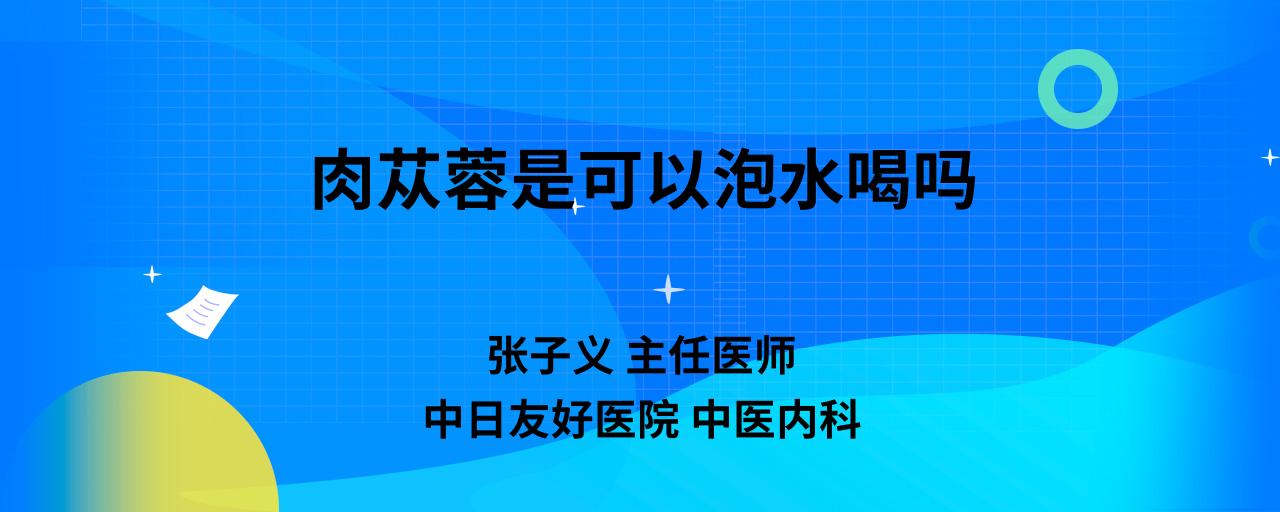 肉苁蓉是可以泡水喝吗

张子义 主任医师

中日友好医院 中医内科